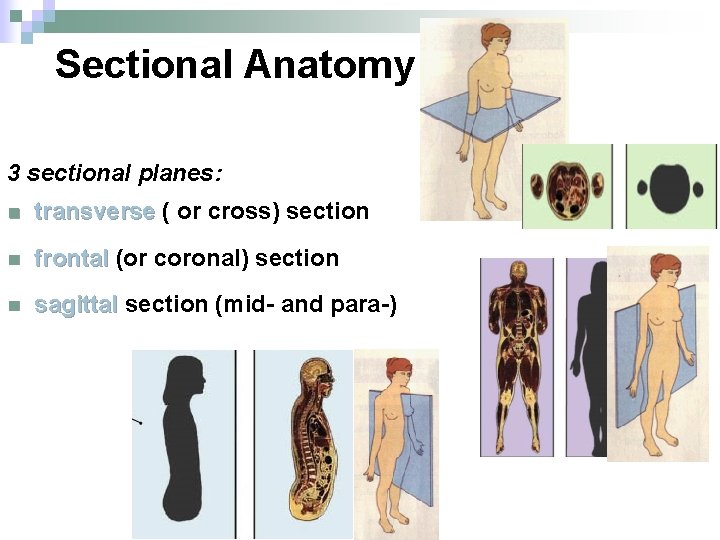 Sectional Anatomy

3 sectional planes:

transverse ( or cross) section

frontal (or coronal) section

sagittal section (mid- and para-)